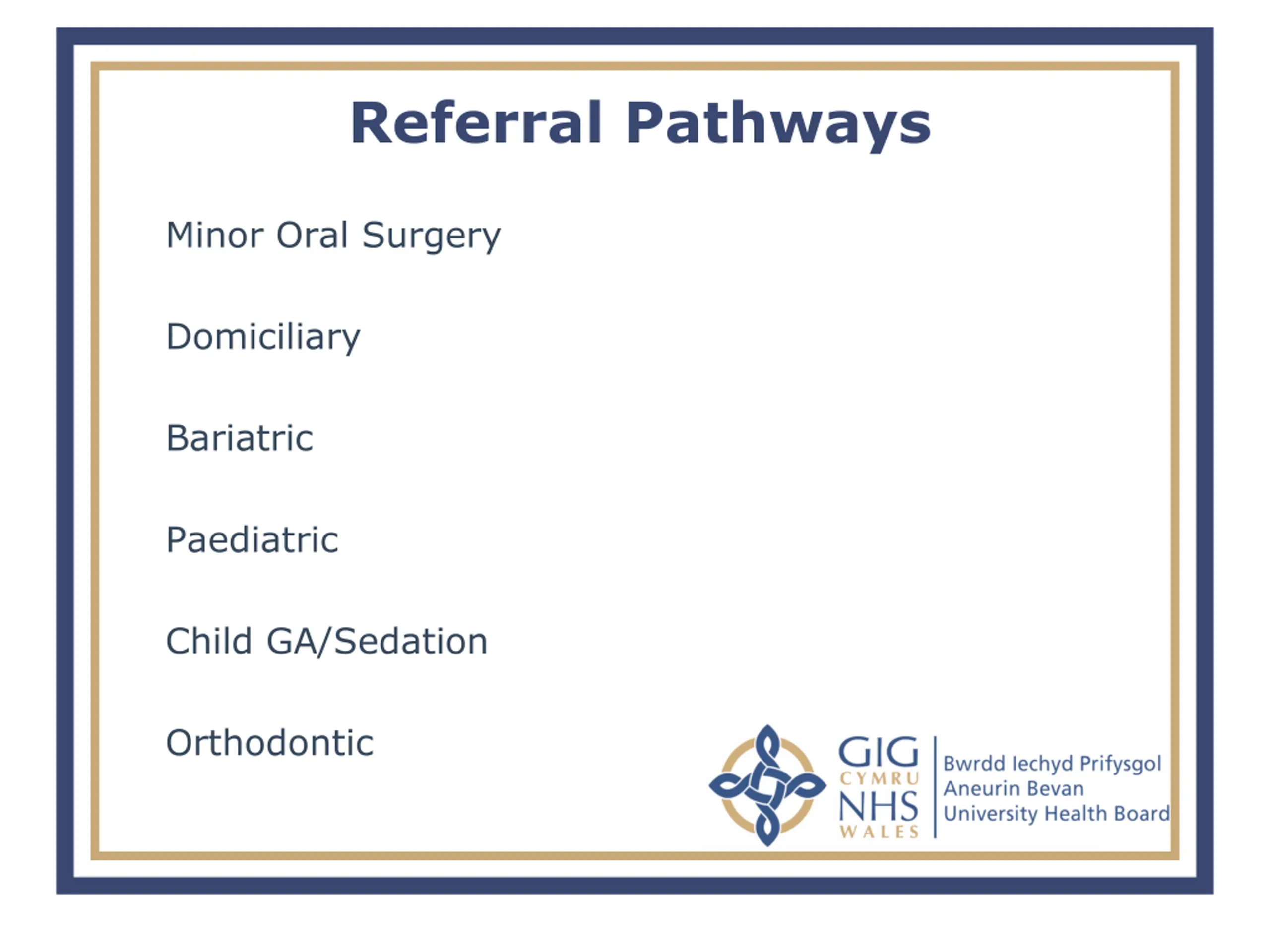 Referral Pathways

Minor Oral Surgery

Domiciliary

Bariatric

Paediatric

Child GA/Sedation

Orthodontic

GIG CYMRU NHS WALES

Bwrdd Iechyd Prifysgol Aneurin Bevan University Health Board